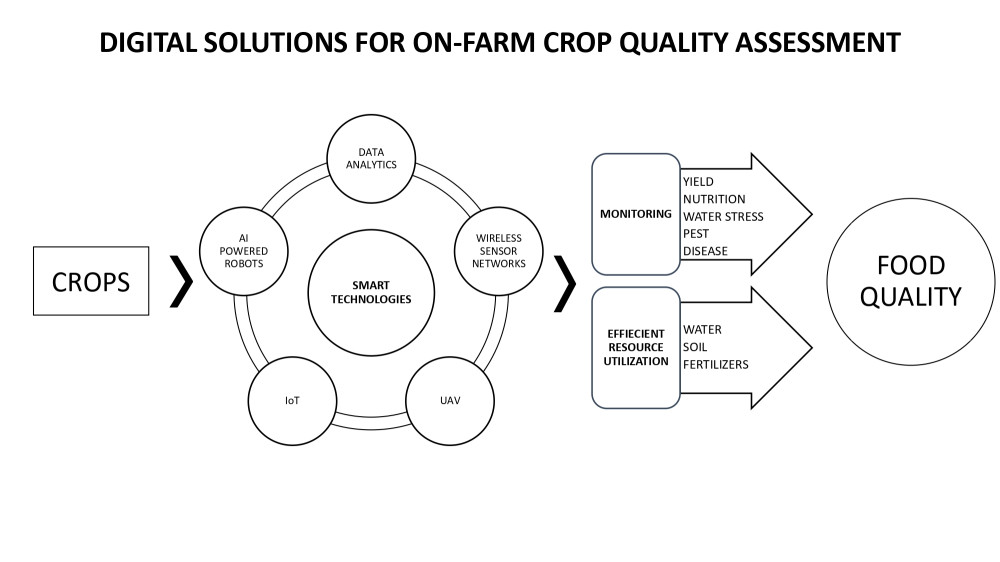 DIGITAL SOLUTIONS FOR ON-FARM CROP QUALITY ASSESSMENT

CROPS

DATA ANALYTICS

AI POWERED ROBOTS

WIRELESS SENSOR NETWORKS

SMART TECHNOLOGIES

IoT

UAV

MONITORING

YIELD
NUTRITION
WATER STRESS
PEST
DISEASE

EFFIECIENT RESOURCE UTILIZATION

WATER
SOIL
FERTILIZERS

FOOD QUALITY